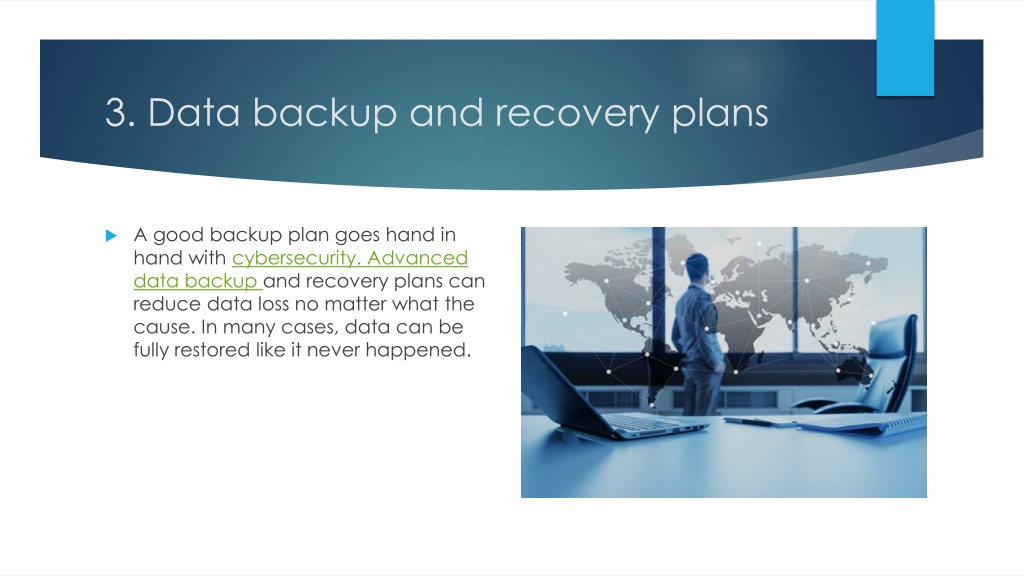 3. Data backup and recovery plans

A good backup plan goes hand in hand with cybersecurity. Advanced data backup and recovery plans can reduce data loss no matter what the cause. In many cases, data can be fully restored like it never happened.